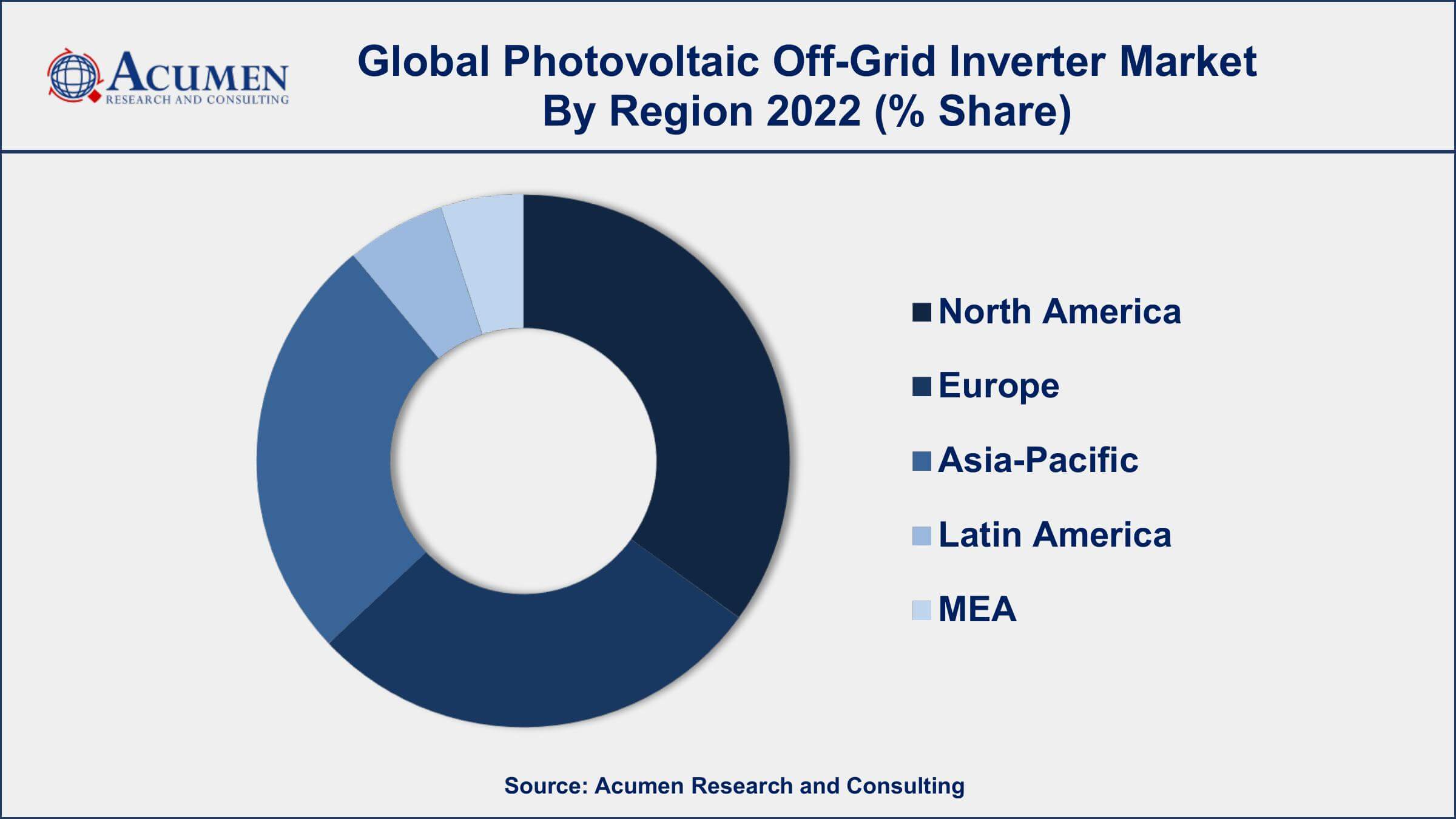 ACUMEN
RESEARCH AND CONSULTING

Global Photovoltaic Off-Grid Inverter Market By Region 2022 (% Share)

North America
Europe
Asia-Pacific
Latin America
MEA

Source: Acumen Research and Consulting